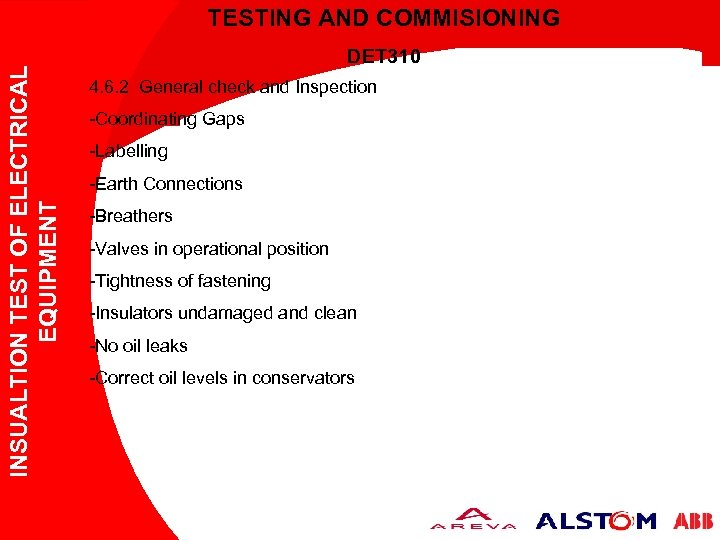 TESTING AND COMMISIONING

DET310

INSUALTION TEST OF ELECTRICAL EQUIPMENT

4.6.2 General check and Inspection

-Coordinating Gaps

-Labelling

-Earth Connections

-Breathers

-Valves in operational position

-Tightness of fastening

-Insulators undamaged and clean

-No oil leaks

-Correct oil levels in conservators

AREVA ALSTOM ABB